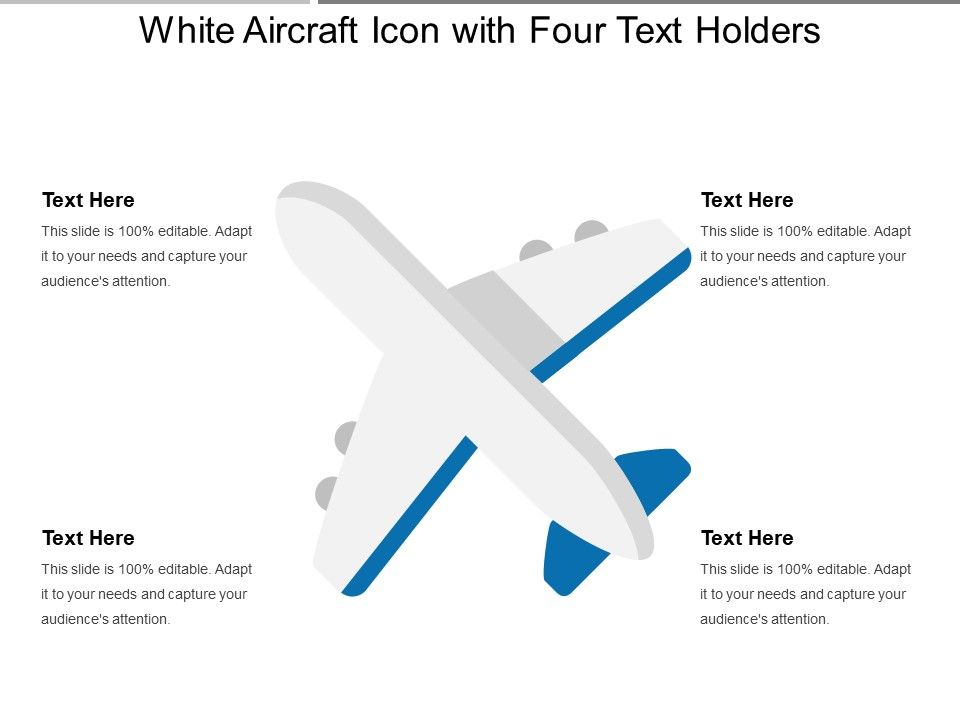 White Aircraft Icon with Four Text Holders

Text Here

This slide is 100% editable. Adapt it to your needs and capture your audience's attention.

Text Here

This slide is 100% editable. Adapt it to your needs and capture your audience's attention.

Text Here

This slide is 100% editable. Adapt it to your needs and capture your audience's attention.

Text Here

This slide is 100% editable. Adapt it to your needs and capture your audience's attention.